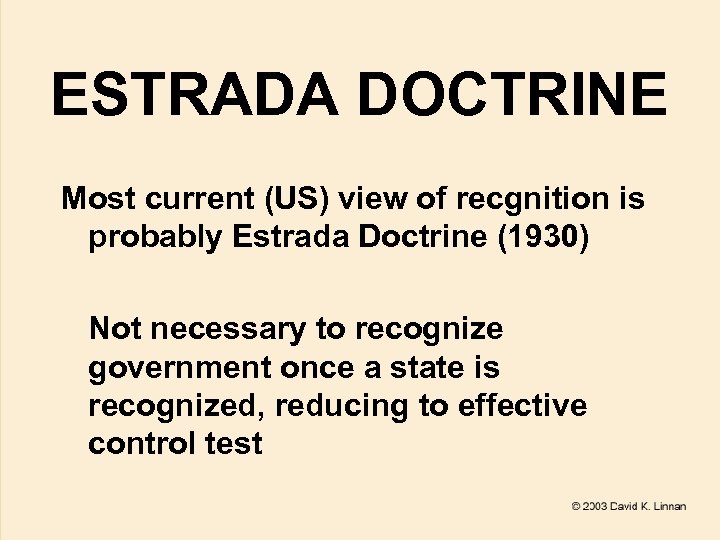 ESTRADA DOCTRINE

Most current (US) view of recgnition is probably Estrada Doctrine (1930)

Not necessary to recognize government once a state is recognized, reducing to effective control test

© 2003 David K. Linnan